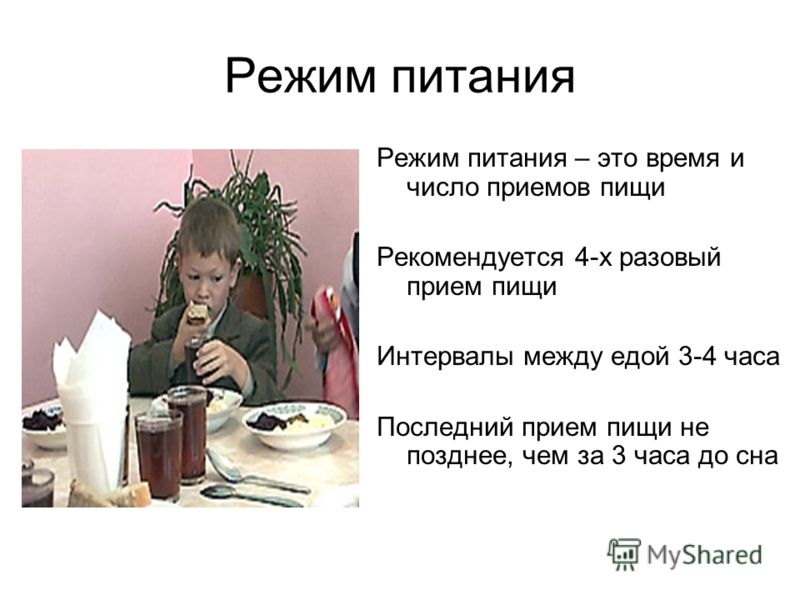 Режим питания

Режим питания – это время и число приемов пищи

Рекомендуется 4-х разовый прием пищи

Интервалы между едой 3-4 часа

Последний прием пищи не позднее, чем за 3 часа до сна

MyShared